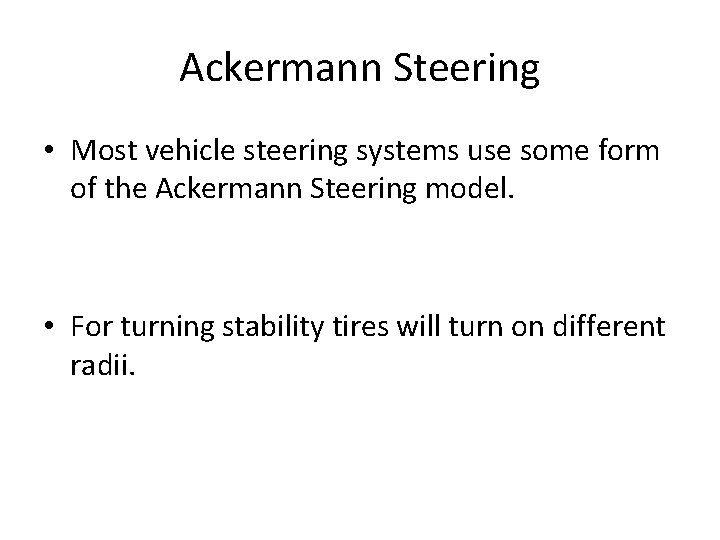 Ackermann Steering

• Most vehicle steering systems use some form of the Ackermann Steering model.

• For turning stability tires will turn on different radii.